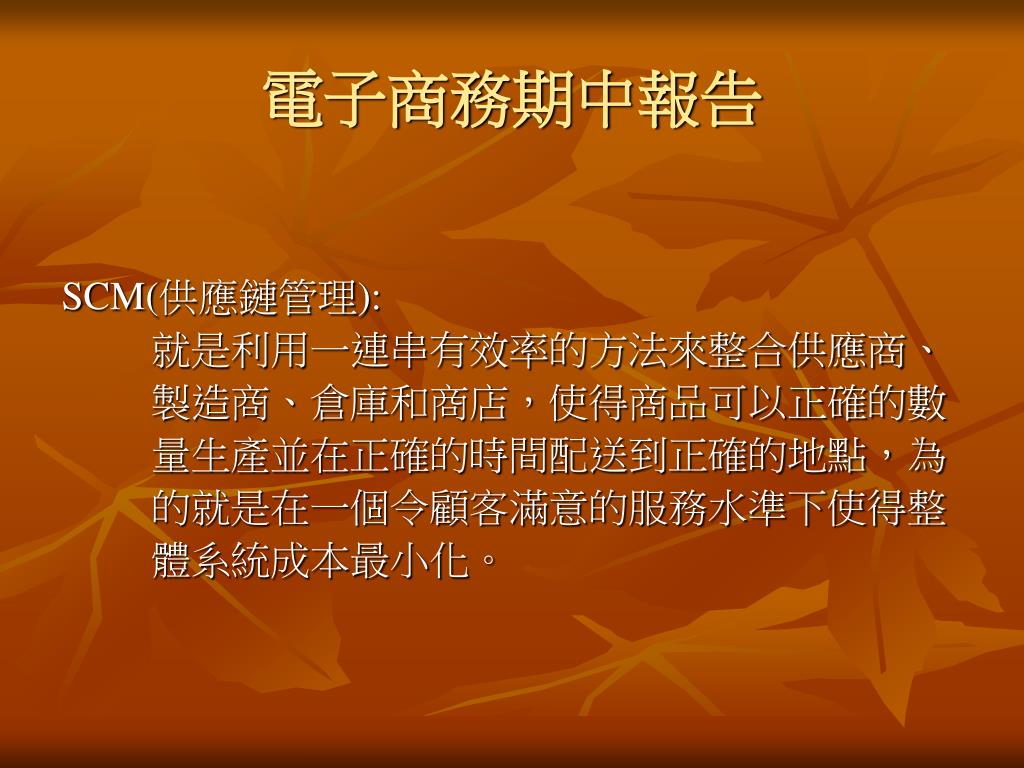 電子商務期中報告

SCM(供應鏈管理):

就是利用一連串有效率的方法來整合供應商、製造商、倉庫和商店，使得商品可以正確的數量生產並在正確的時間配送到正確的地點，為的就是在一個令顧客滿意的服務水準下使得整體系統成本最小化。